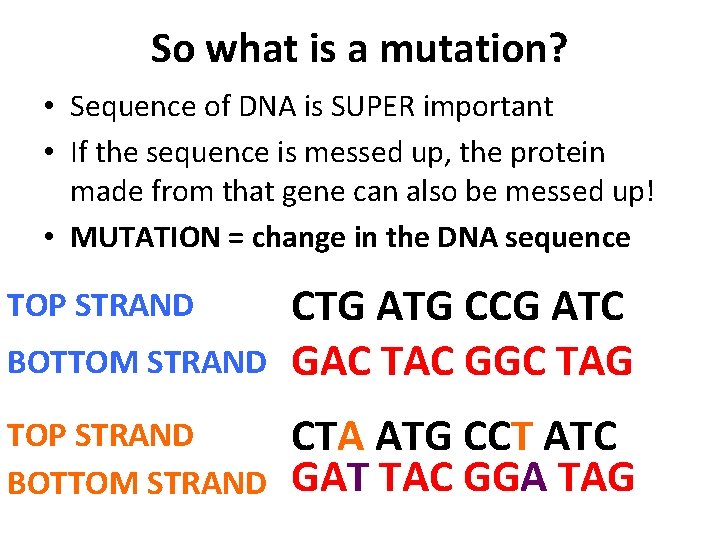 So what is a mutation?

• Sequence of DNA is SUPER important
• If the sequence is messed up, the protein made from that gene can also be messed up!
• MUTATION = change in the DNA sequence

TOP STRAND CTG ATG CCG ATC
BOTTOM STRAND GAC TAC GGC TAG

TOP STRAND CTA ATG CCT ATC
BOTTOM STRAND GAT TAC GGA TAG